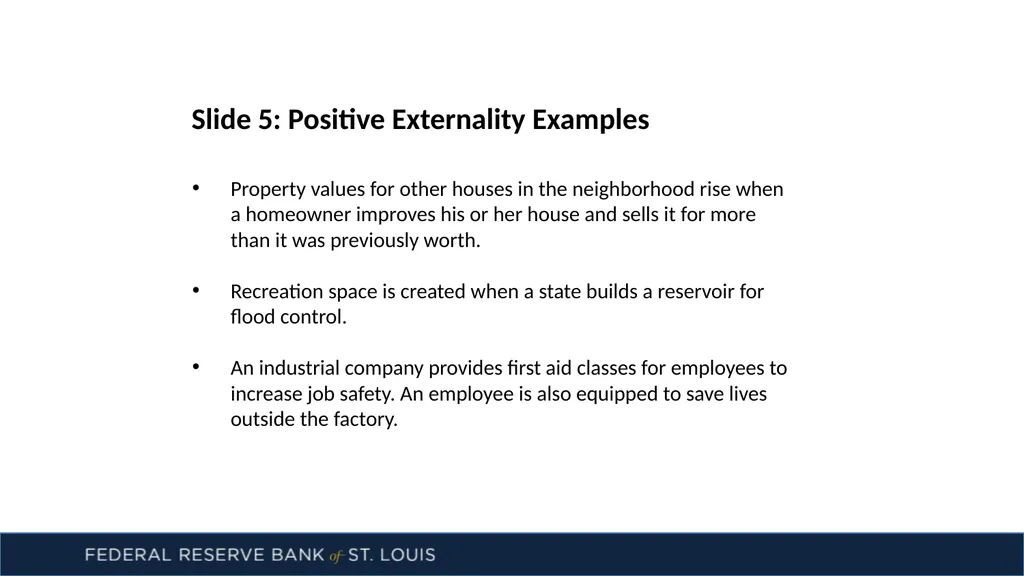 Slide 5: Positive Externality Examples

• Property values for other houses in the neighborhood rise when a homeowner improves his or her house and sells it for more than it was previously worth.

• Recreation space is created when a state builds a reservoir for flood control.

• An industrial company provides first aid classes for employees to increase job safety. An employee is also equipped to save lives outside the factory.

FEDERAL RESERVE BANK of ST. LOUIS